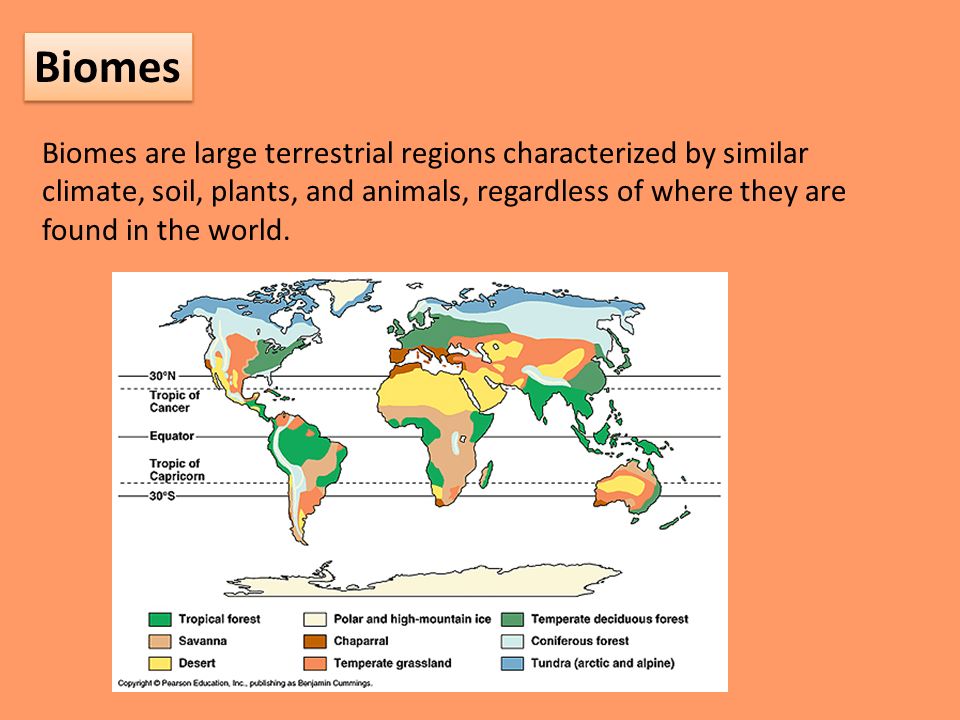 Biomes

Biomes are large terrestrial regions characterized by similar climate, soil, plants, and animals, regardless of where they are found in the world.

30°N
Tropic of Cancer
Equator
Tropic of Capricorn
30°S

Tropical forest
Savanna
Desert
Polar and high-mountain ice
Chaparral
Temperate grassland
Temperate deciduous forest
Coniferous forest
Tundra (arctic and alpine)

Copyright © Pearson Education, Inc., publishing as Benjamin Cummings.